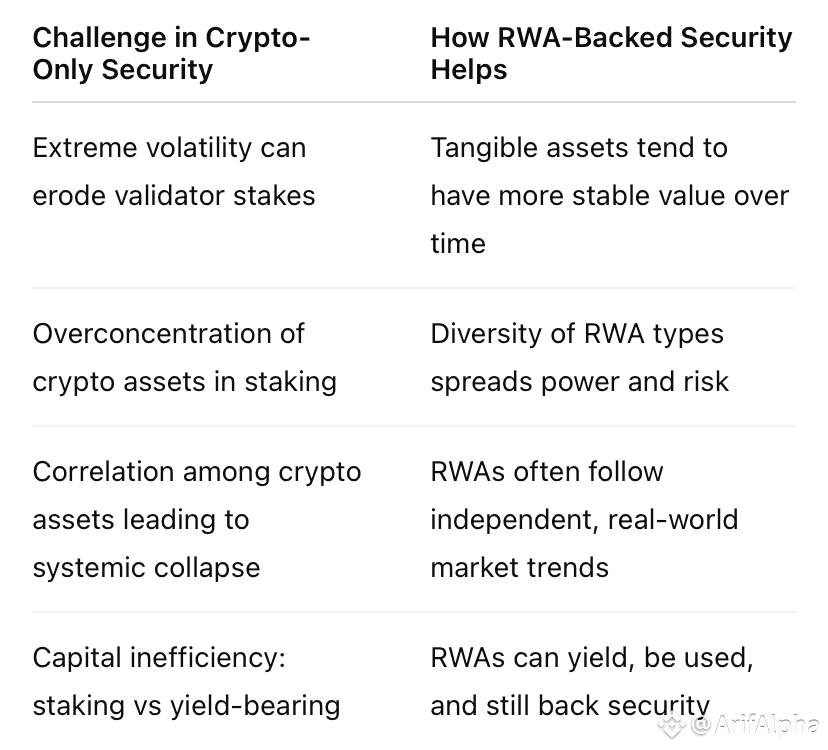 | Challenge in Crypto-Only Security | How RWA-Backed Security Helps |
|---|---|
| Extreme volatility can erode validator stakes | Tangible assets tend to have more stable value over time |
| Overconcentration of crypto assets in staking | Diversity of RWA types spreads power and risk |
| Correlation among crypto assets leading to systemic collapse | RWAs often follow independent, real-world market trends |
| Capital inefficiency: staking vs yield-bearing | RWAs can yield, be used, and still back security |

@ArifAlpha